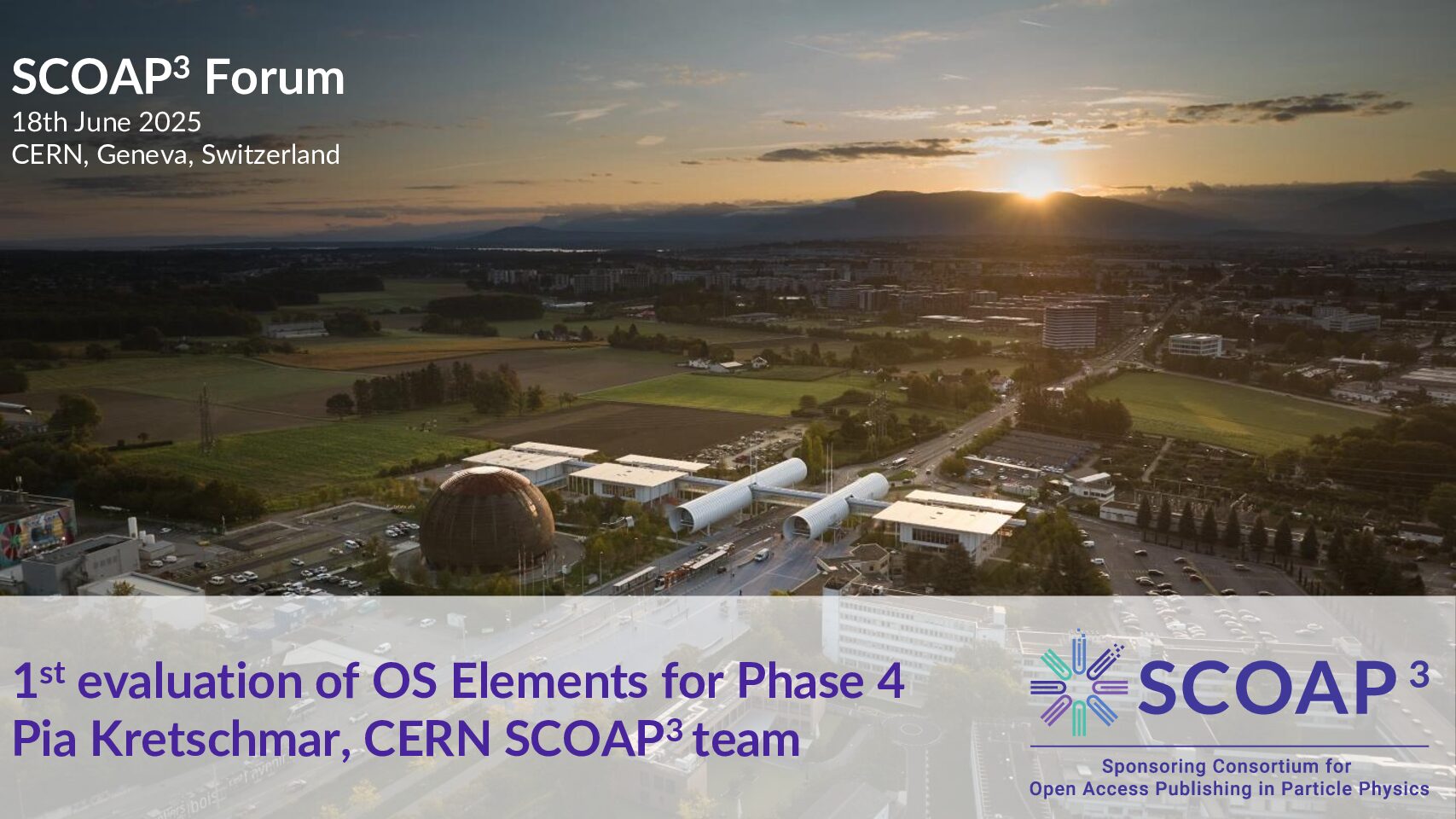 SCOAP$^3$ Forum
18th June 2025
CERN, Geneva, Switzerland

1$^{st}$ evaluation of OS Elements for Phase 4
Pia Kretschmar, CERN SCOAP$^3$ team

SCOAP$^3$
Sponsoring Consortium for Open Access Publishing in Particle Physics